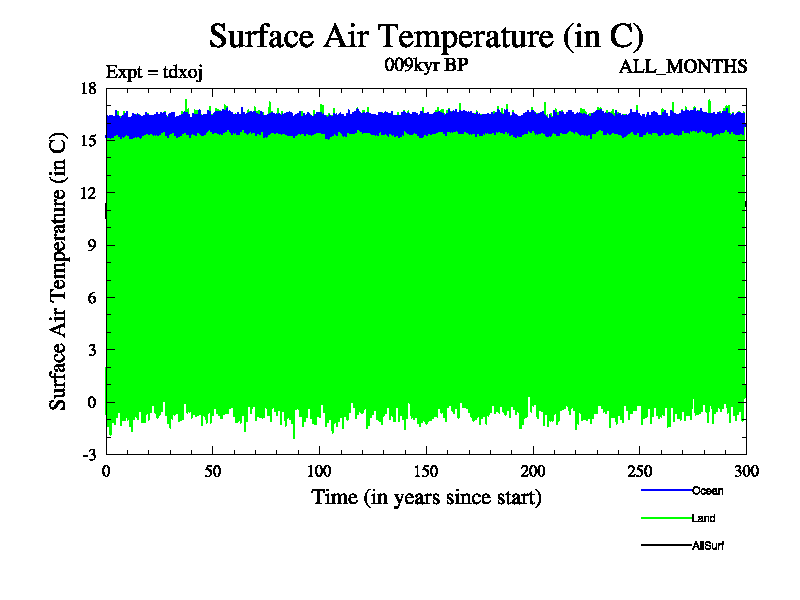 Surface Air Temperature (in C)

Expt = tdxoj

009kyr BP

ALL_MONTHS

Surface Air Temperature (in C)

18
15
12
9
6
3
0
-3

0
50
100
150
200
250
300

Time (in years since start)

Ocean
Land
AllSurf